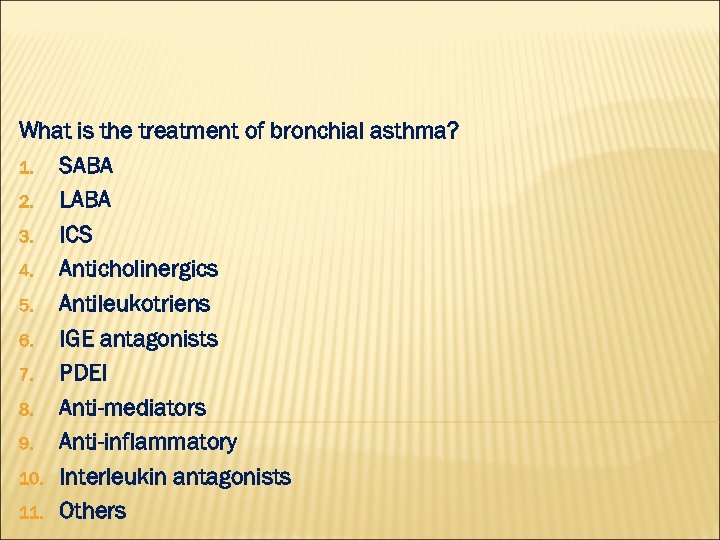 What is the treatment of bronchial asthma?

1. SABA
2. LABA
3. ICS
4. Anticholinergics
5. Antileukotriens
6. IGE antagonists
7. PDEI
8. Anti-mediators
9. Anti-inflammatory
10. Interleukin antagonists
11. Others